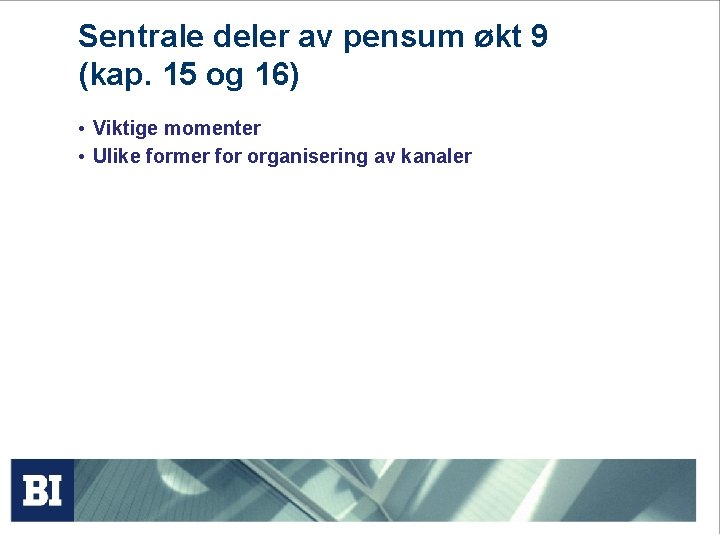 Sentrale deler av pensum økt 9 (kap. 15 og 16)

• Viktige momenter
• Ulike former for organisering av kanaler

BI